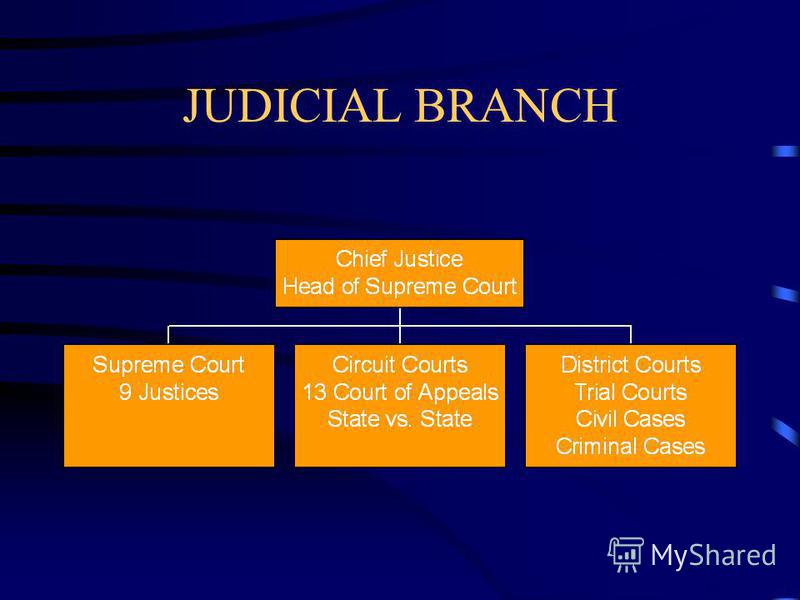 JUDICIAL BRANCH

Chief Justice
Head of Supreme Court

Supreme Court
9 Justices

Circuit Courts
13 Court of Appeals
State vs. State

District Courts
Trial Courts
Civil Cases
Criminal Cases

MyShared